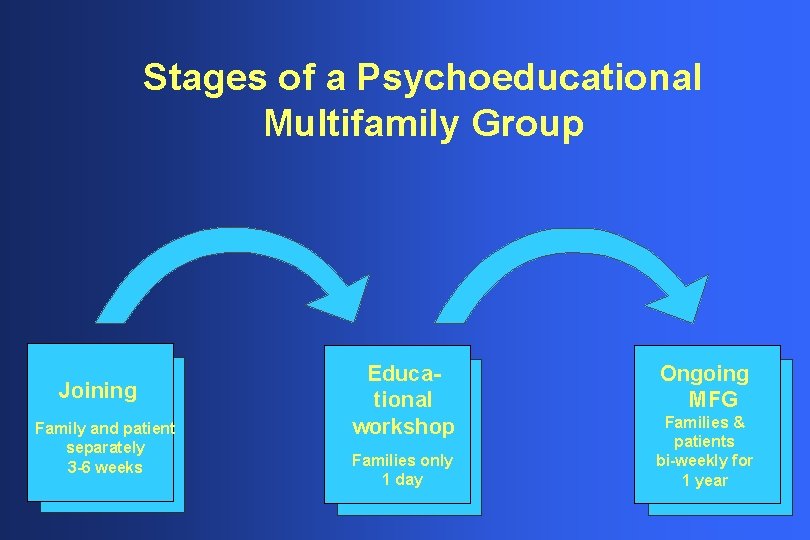 Stages of a Psychoeducational Multifamily Group

Joining

Family and patient separately 3-6 weeks

Educational workshop

Families only 1 day

Ongoing MFG

Families & patients bi-weekly for 1 year